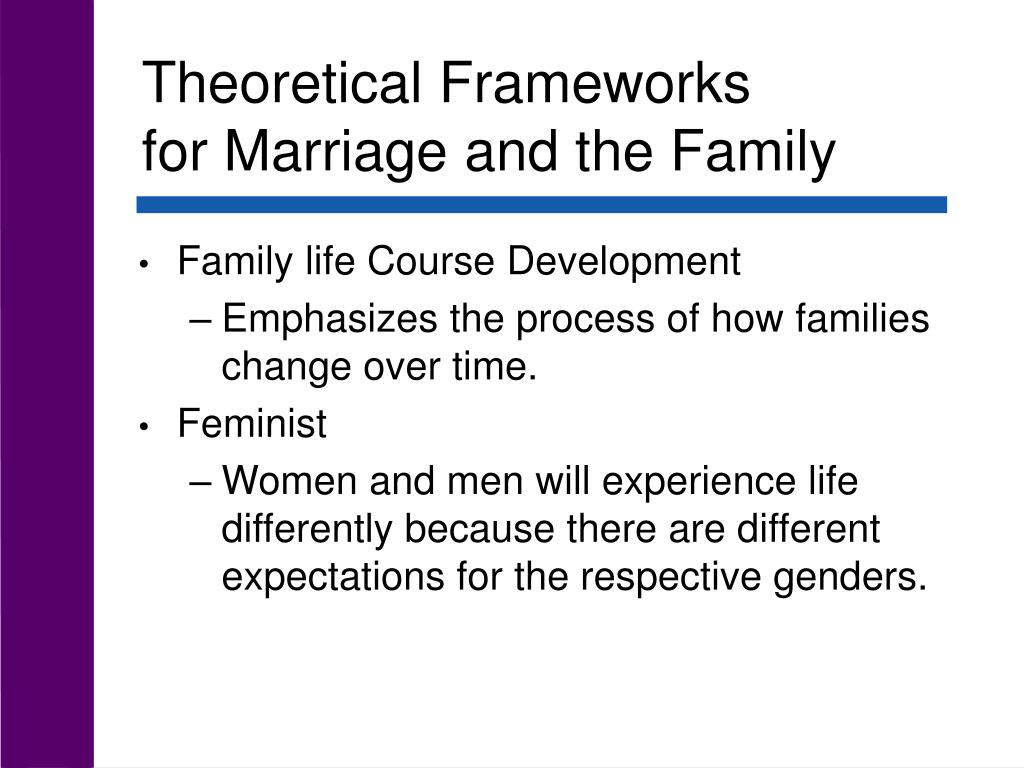 Theoretical Frameworks
for Marriage and the Family

• Family life Course Development
– Emphasizes the process of how families change over time.
• Feminist
– Women and men will experience life differently because there are different expectations for the respective genders.